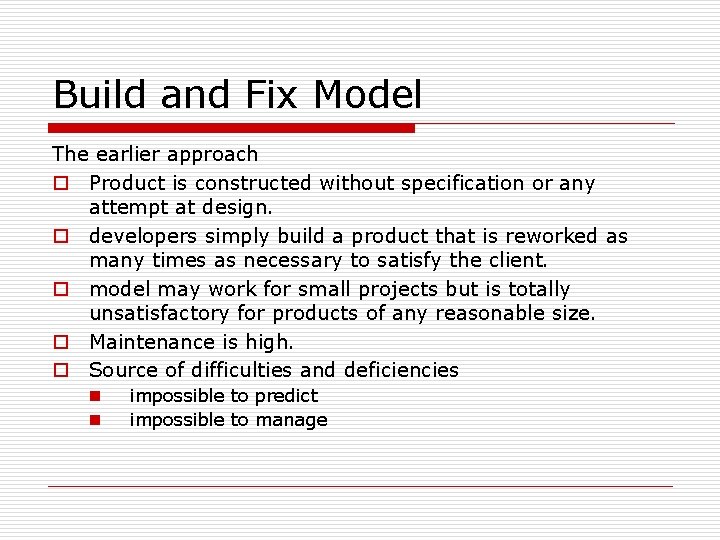 Build and Fix Model

The earlier approach

- Product is constructed without specification or any attempt at design.
- developers simply build a product that is reworked as many times as necessary to satisfy the client.
- model may work for small projects but is totally unsatisfactory for products of any reasonable size.
- Maintenance is high.
- Source of difficulties and deficiencies
  - impossible to predict
  - impossible to manage